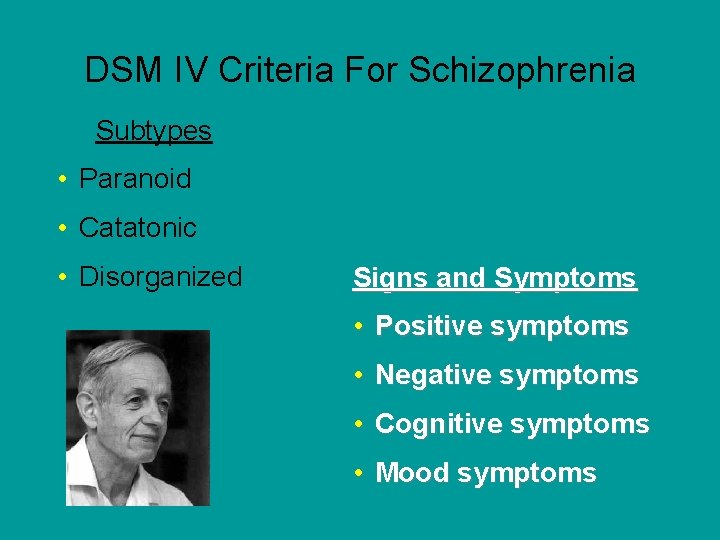 DSM IV Criteria For Schizophrenia

Subtypes

• Paranoid
• Catatonic
• Disorganized

Signs and Symptoms

• Positive symptoms
• Negative symptoms
• Cognitive symptoms
• Mood symptoms